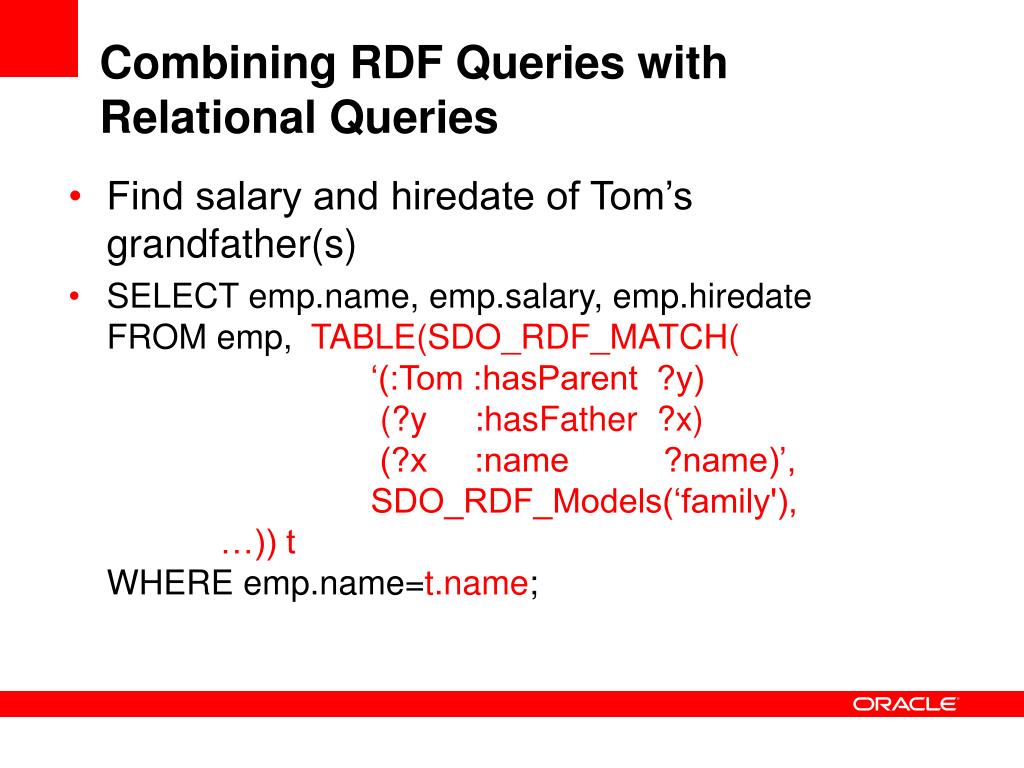 Combining RDF Queries with Relational Queries

• Find salary and hiredate of Tom’s grandfather(s)

• SELECT emp.name, emp.salary, emp.hiredate
FROM emp, TABLE(SDO_RDF_MATCH(
‘(:Tom :hasParent ?y)
(?y :hasFather ?x)
(?x :name ?name)’,
SDO_RDF_Models(‘family'),
…)) t
WHERE emp.name=t.name;

ORACLE